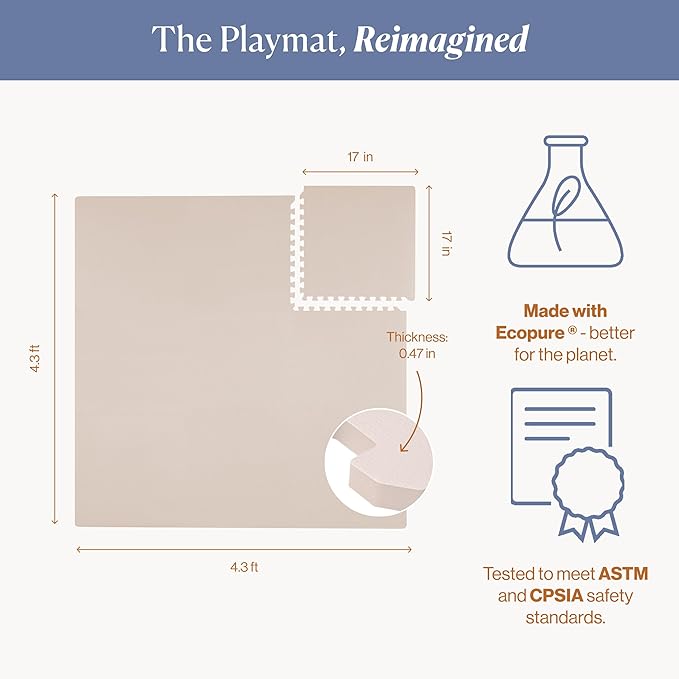 The Playmat, Reimagined

17 in

17 in

4.3 ft

Thickness: 0.47 in

4.3 ft

Made with Ecopure ® - better for the planet.

Tested to meet ASTM and CPSIA safety standards.